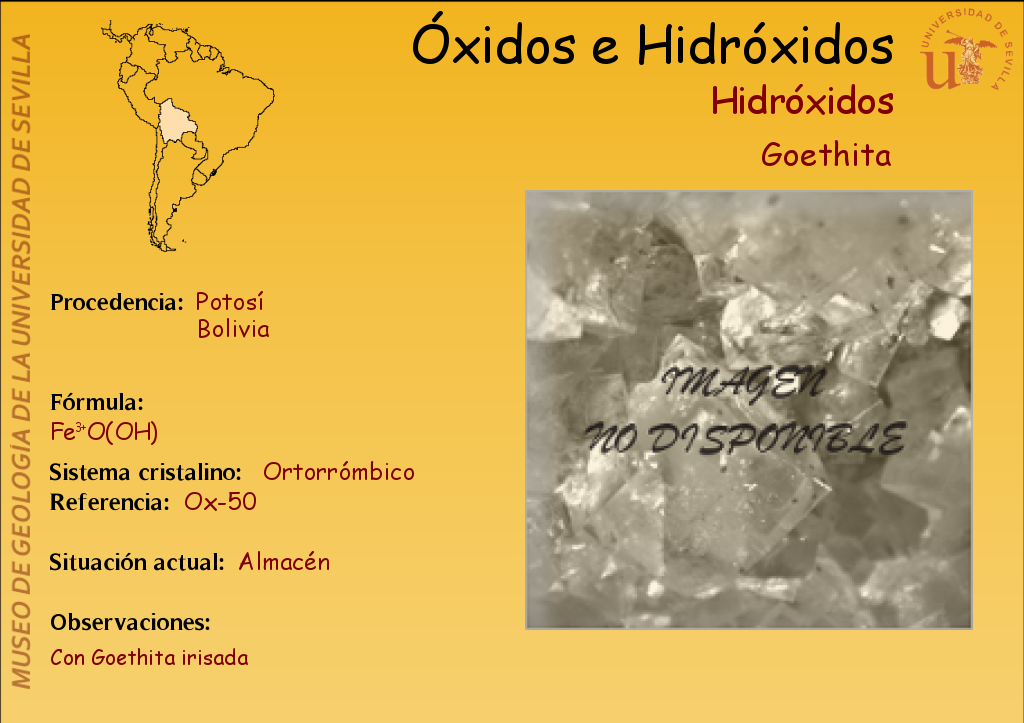 MUSEO DE GEOLOGÍA DE LA UNIVERSIDAD DE SEVILLA

Óxidos e Hidróxidos

UNIVERSIDAD DE SEVILLA

Hidróxidos

Goethita

Procedencia: Potosí
Bolivia

Fórmula:
$Fe^{3+}O(OH)$

Sistema cristalino: Ortorrómbico
Referencia: Ox-50

Situación actual: Almacén

Observaciones:
Con Goethita irisada

IMAGEN
NO DISPONIBLE